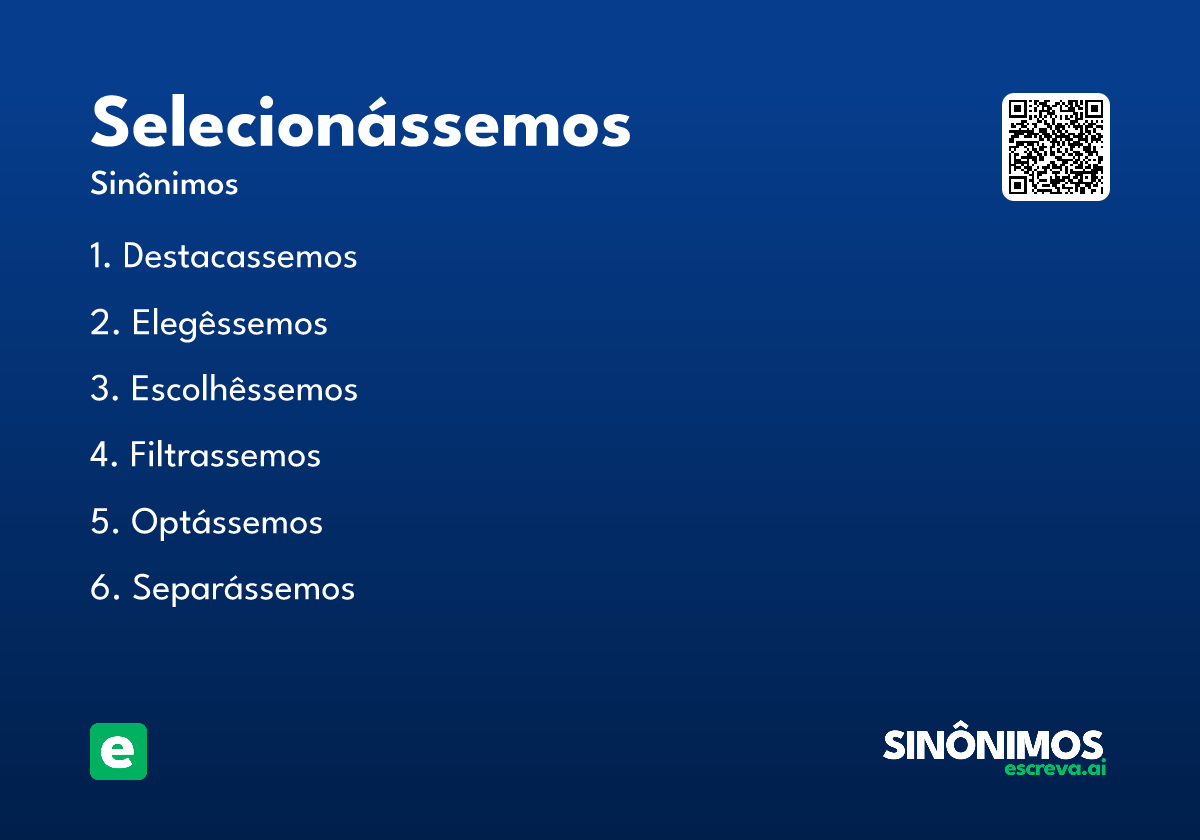 Selecionássemos

Sinônimos

1. Destacassemos
2. Elegêssemos
3. Escolhêssemos
4. Filtrassemos
5. Optássemos
6. Separássemos

e

SINÔNIMOS
escreva.ai